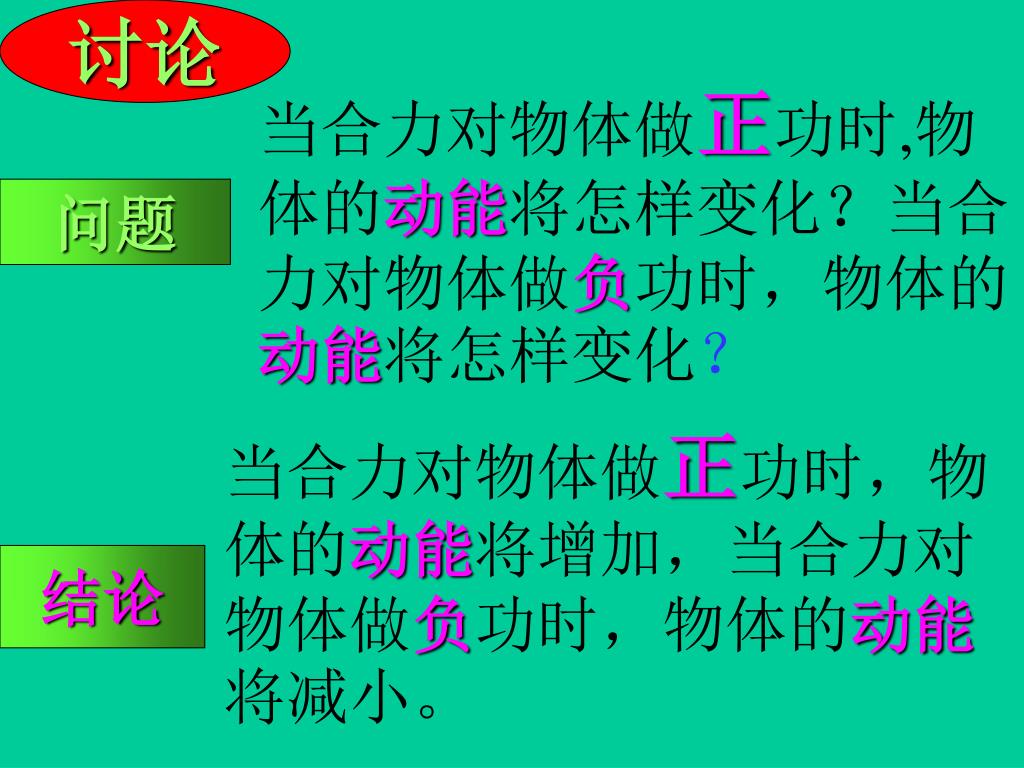 讨论

问题

当合力对物体做正功时,物体的动能将怎样变化？当合力对物体做负功时，物体的动能将怎样变化?

结论

当合力对物体做正功时，物体的动能将增加，当合力对物体做负功时，物体的动能将减小。